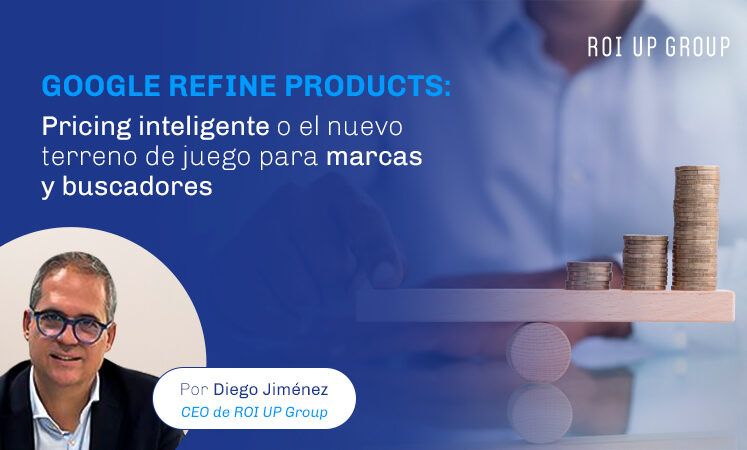 ROI UP GROUP

GOOGLE REFINE PRODUCTS:
Pricing inteligente o el nuevo terreno de juego para marcas y buscadores

Por Diego Jiménez
CEO de ROI UP Group